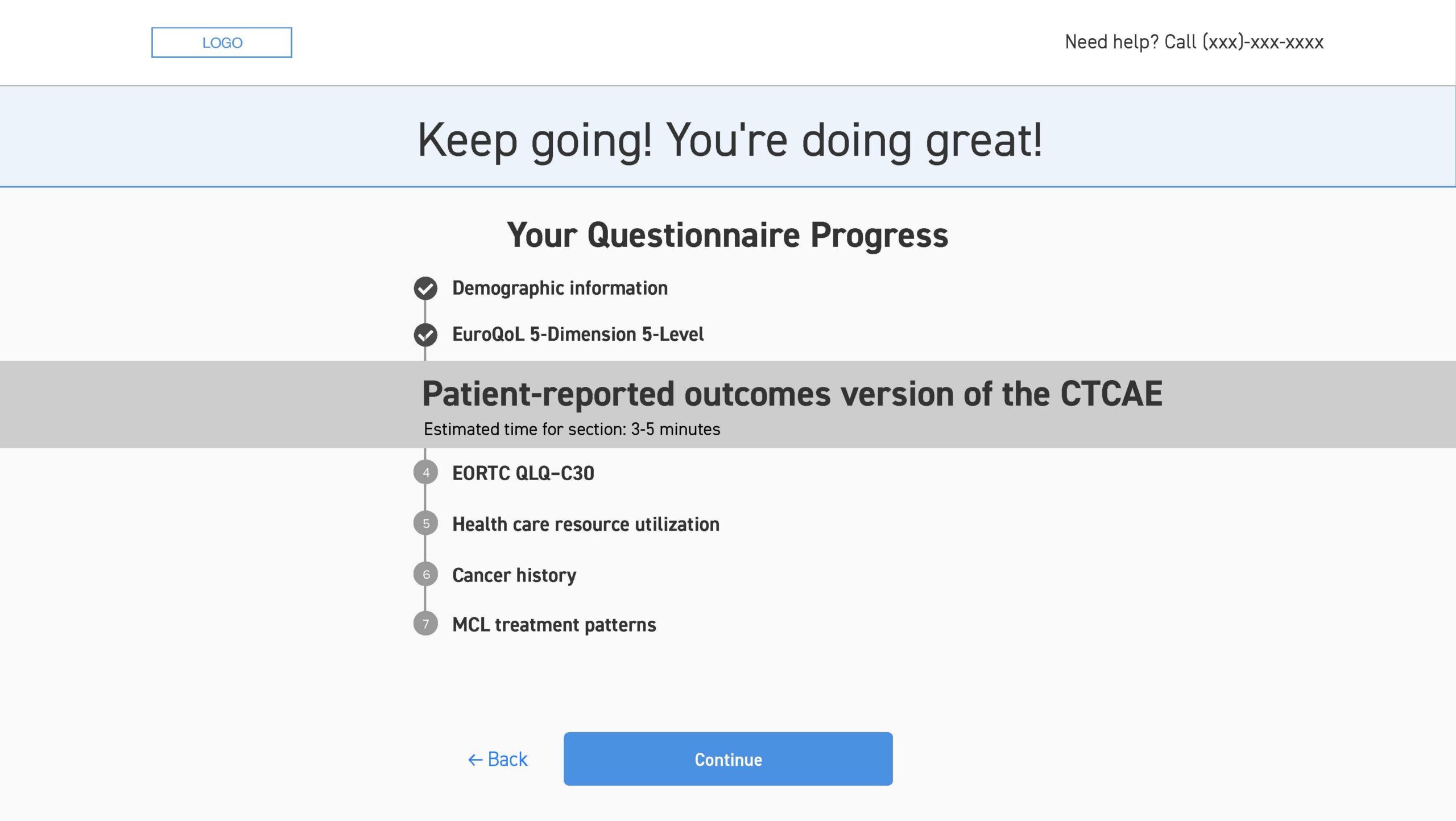 LOGO

Need help? Call (xxx)-xxx-xxxx

Keep going! You're doing great!

Your Questionnaire Progress

Demographic information

EuroQoL 5-Dimension 5-Level

Patient-reported outcomes version of the CTCAE

Estimated time for section: 3-5 minutes

4 EORTC QLQ–C30

5 Health care resource utilization

6 Cancer history

7 MCL treatment patterns

← Back

Continue